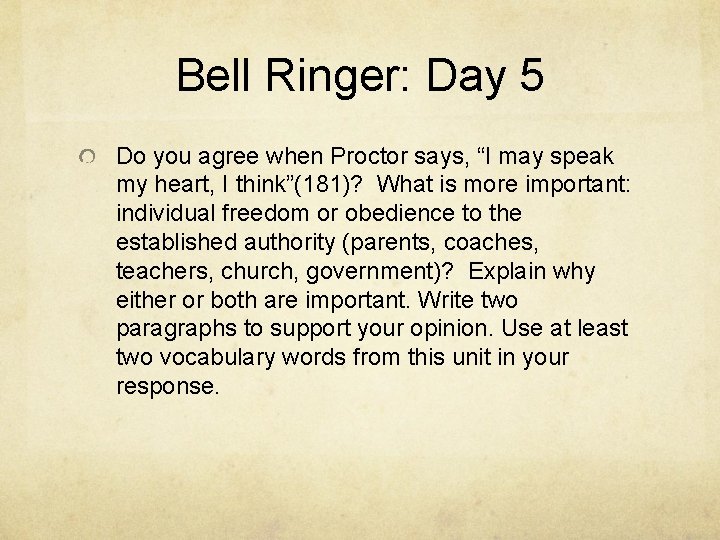 Bell Ringer: Day 5

Do you agree when Proctor says, “I may speak my heart, I think”(181)? What is more important: individual freedom or obedience to the established authority (parents, coaches, teachers, church, government)? Explain why either or both are important. Write two paragraphs to support your opinion. Use at least two vocabulary words from this unit in your response.